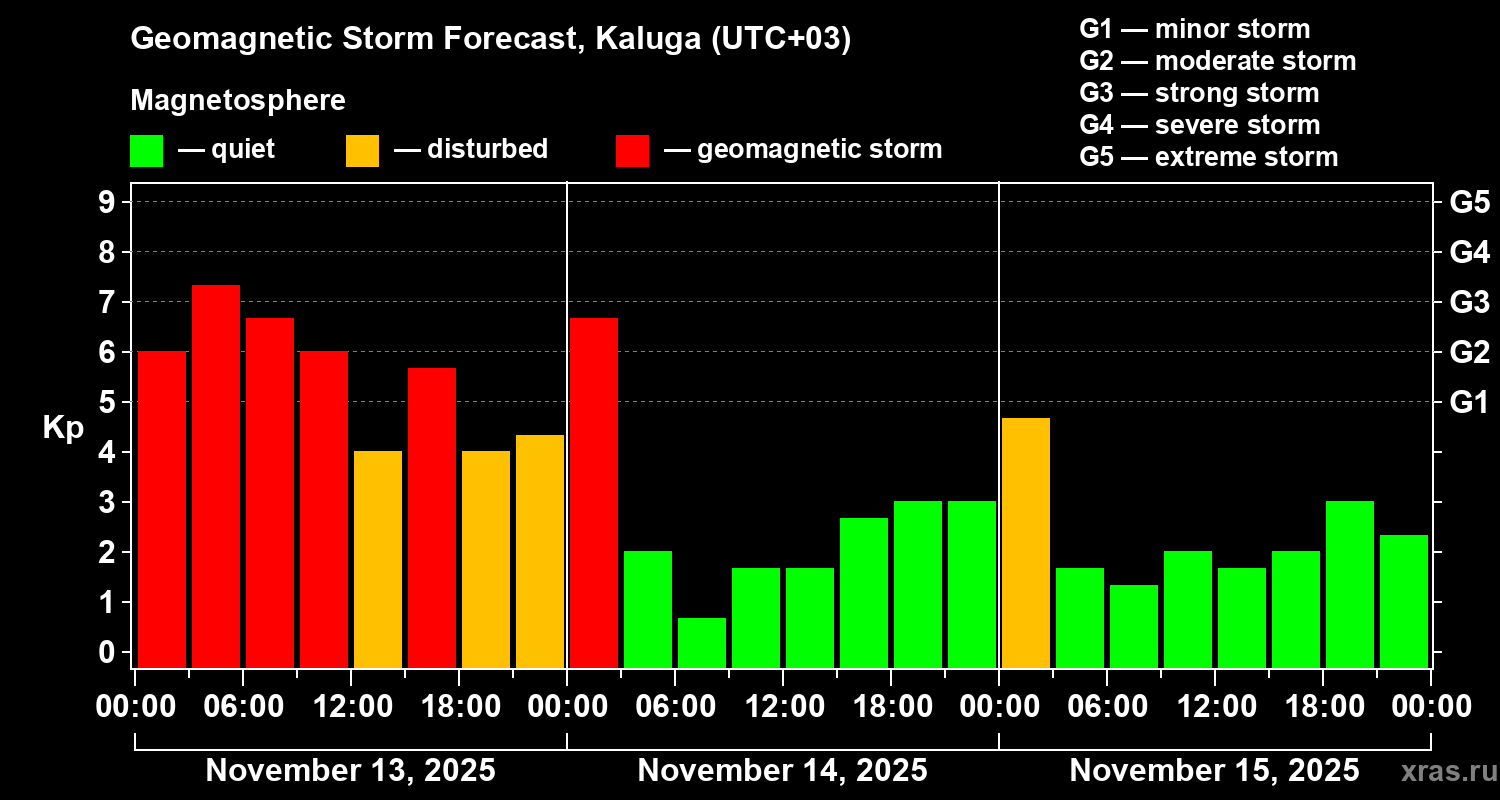 Geomagnetic Storm Forecast, Kaluga (UTC+03)

Magnetosphere

— quiet — disturbed — geomagnetic storm

G1 — minor storm
G2 — moderate storm
G3 — strong storm
G4 — severe storm
G5 — extreme storm

Kp

9
8
7
6
5
4
3
2
1
0

G5
G4
G3
G2
G1

00:00 06:00 12:00 18:00 00:00 06:00 12:00 18:00 00:00 06:00 12:00 18:00 00:00

November 13, 2025 November 14, 2025 November 15, 2025

xras.ru